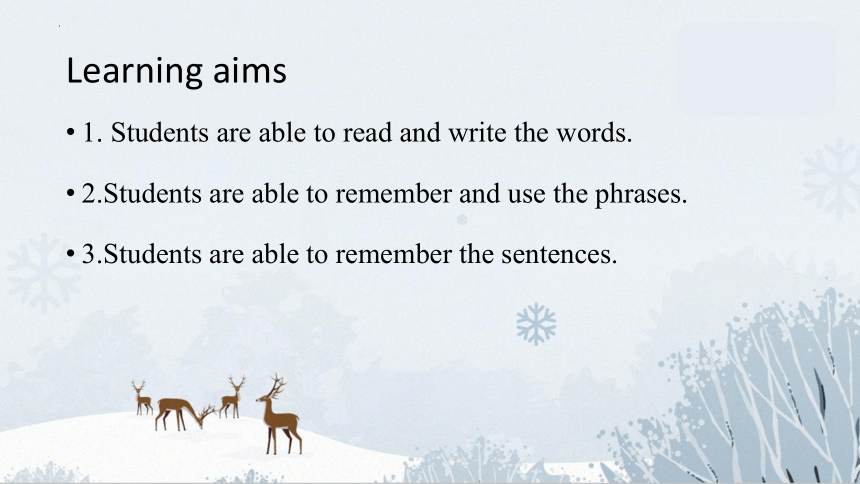 Learning aims

• 1. Students are able to read and write the words.

• 2.Students are able to remember and use the phrases.

• 3.Students are able to remember the sentences.